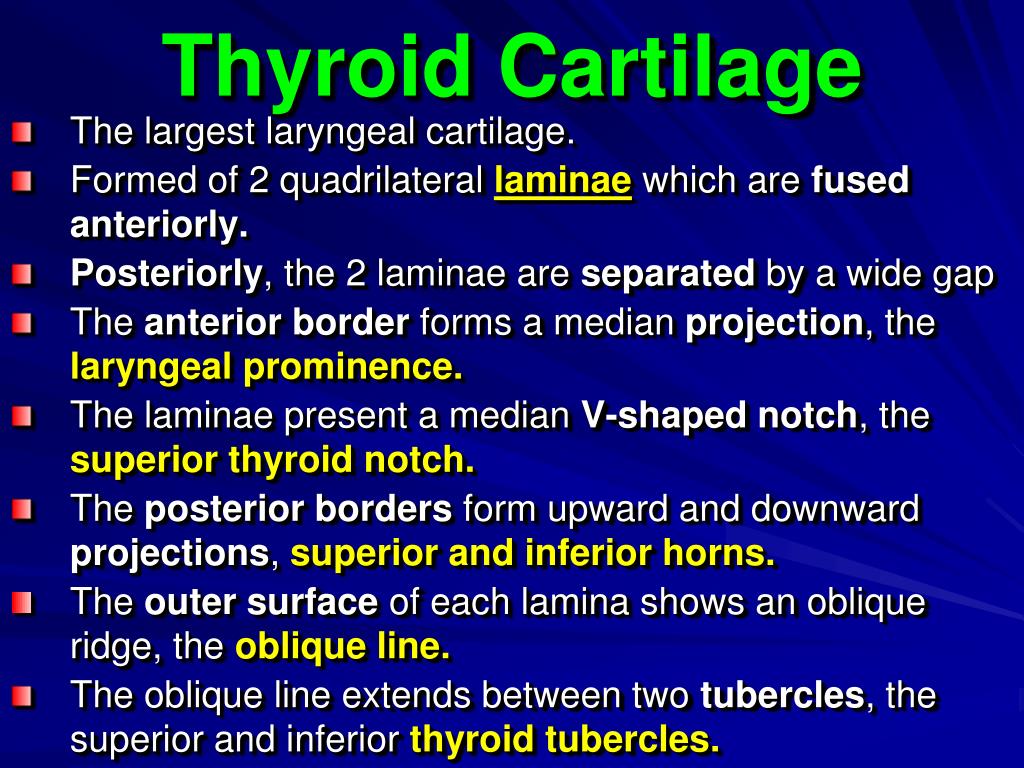 Thyroid Cartilage

The largest laryngeal cartilage.

Formed of 2 quadrilateral laminae which are fused anteriorly.

Posteriorly, the 2 laminae are separated by a wide gap

The anterior border forms a median projection, the laryngeal prominence.

The laminae present a median V-shaped notch, the superior thyroid notch.

The posterior borders form upward and downward projections, superior and inferior horns.

The outer surface of each lamina shows an oblique ridge, the oblique line.

The oblique line extends between two tubercles, the superior and inferior thyroid tubercles.